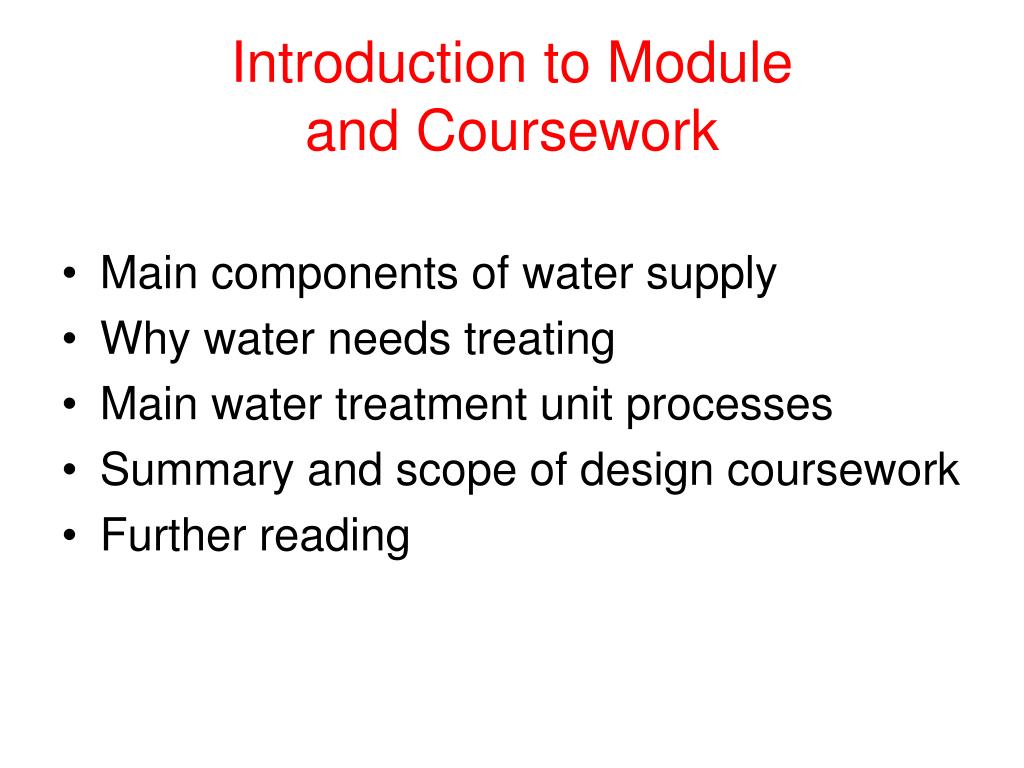 Introduction to Module
and Coursework

• Main components of water supply
• Why water needs treating
• Main water treatment unit processes
• Summary and scope of design coursework
• Further reading